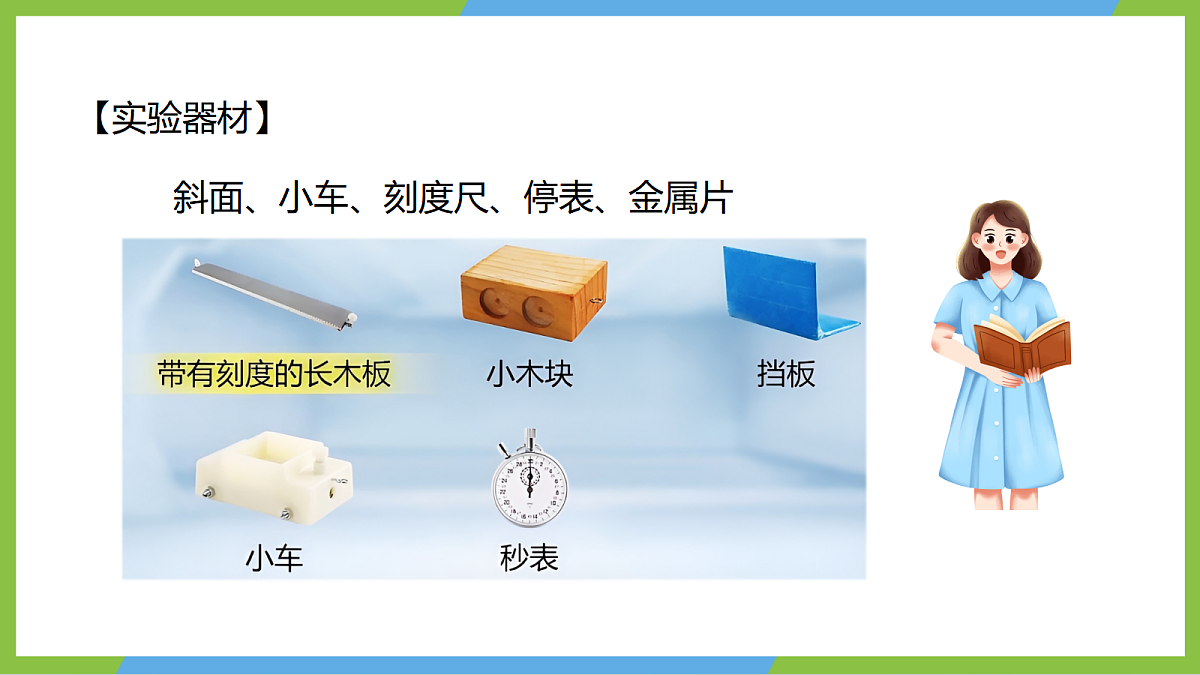 【实验器材】

斜面、小车、刻度尺、停表、金属片

带有刻度的长木板

小木块

挡板

小车

秒表